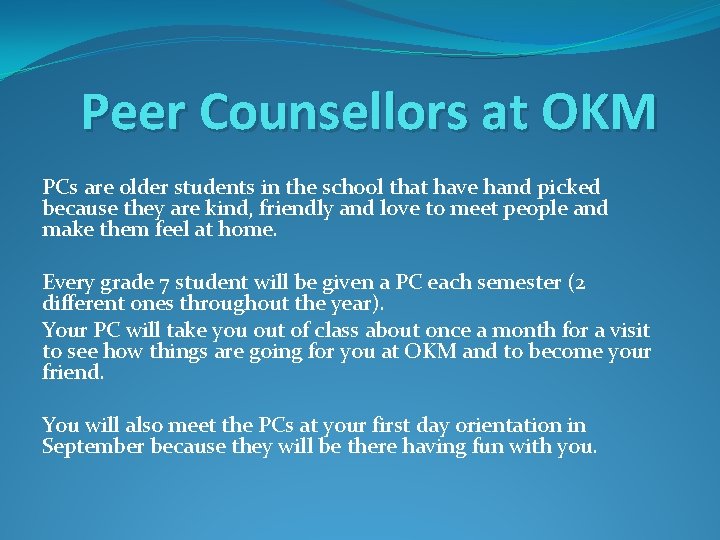 Peer Counsellors at OKM

PCs are older students in the school that have hand picked because they are kind, friendly and love to meet people and make them feel at home.

Every grade 7 student will be given a PC each semester (2 different ones throughout the year).

Your PC will take you out of class about once a month for a visit to see how things are going for you at OKM and to become your friend.

You will also meet the PCs at your first day orientation in September because they will be there having fun with you.